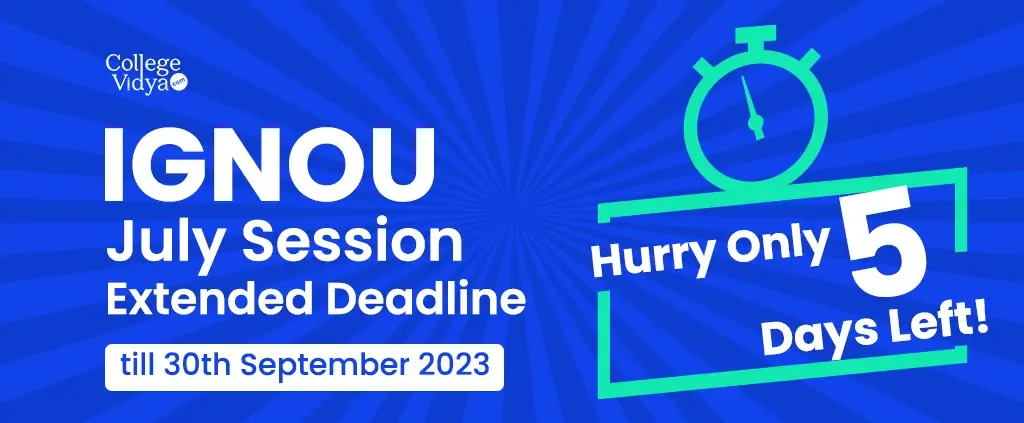 College Vidya .com

IGNOU
July Session
Extended Deadline
till 30th September 2023

Hurry Only 5 Days Left!